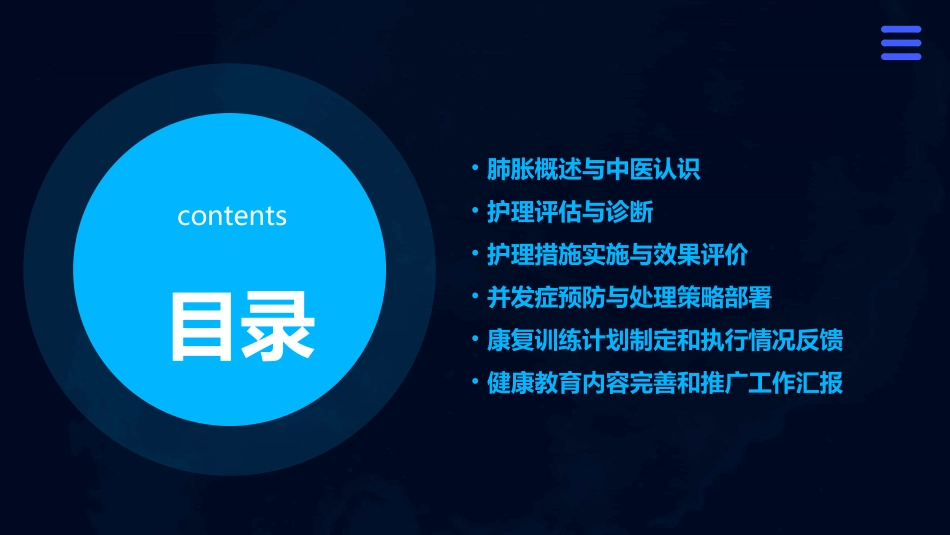 contents

目录

• 肺胀概述与中医认识
• 护理评估与诊断
• 护理措施实施与效果评价
• 并发症预防与处理策略部署
• 康复训练计划制定和执行情况反馈
• 健康教育内容完善和推广工作汇报